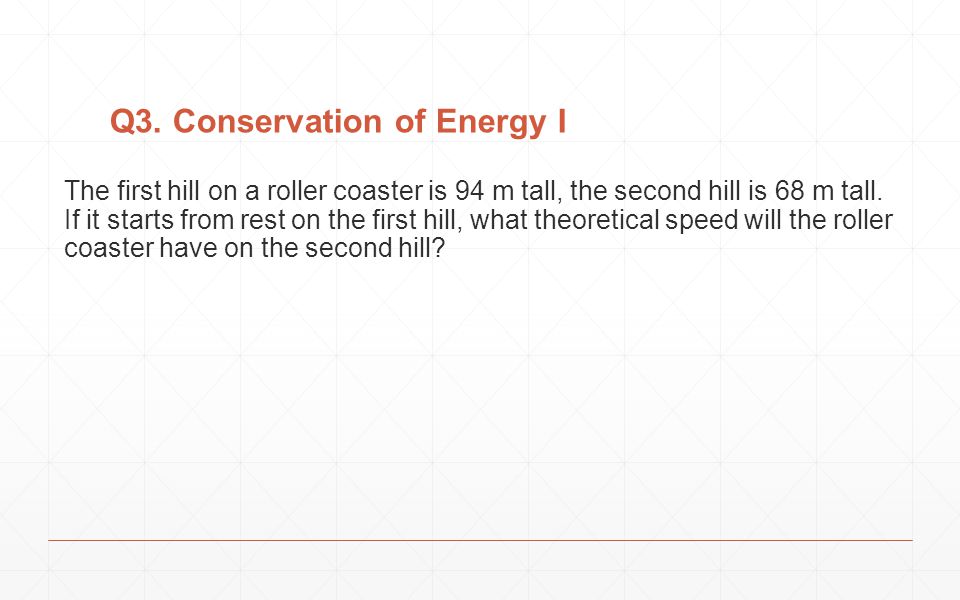 Q3. Conservation of Energy I

The first hill on a roller coaster is 94 m tall, the second hill is 68 m tall. If it starts from rest on the first hill, what theoretical speed will the roller coaster have on the second hill?